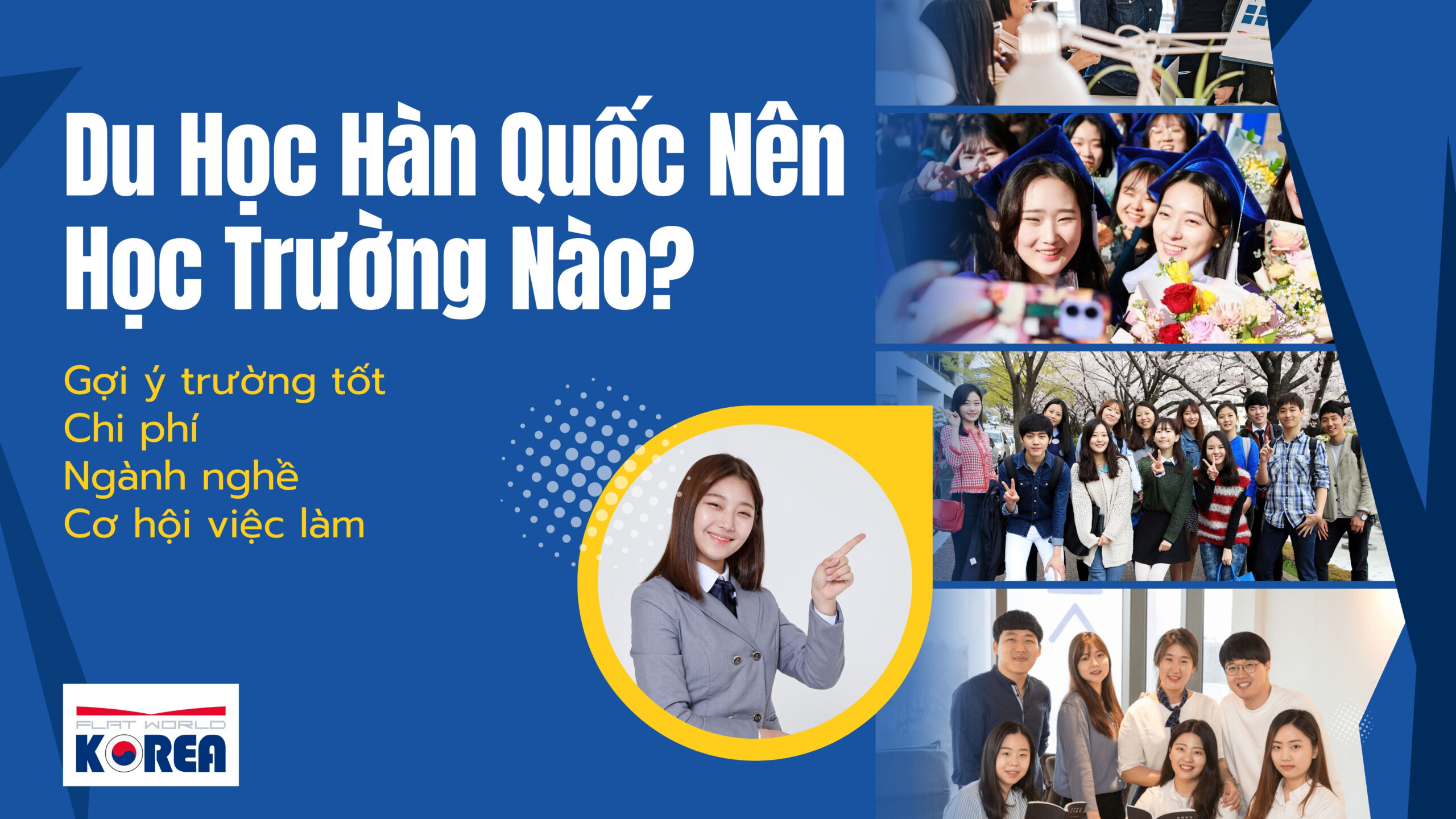 Du Học Hàn Quốc Nên Học Trường Nào?

Gợi ý trường tốt
Chi phí
Ngành nghề
Cơ hội việc làm

FLAT WORLD
KOREA